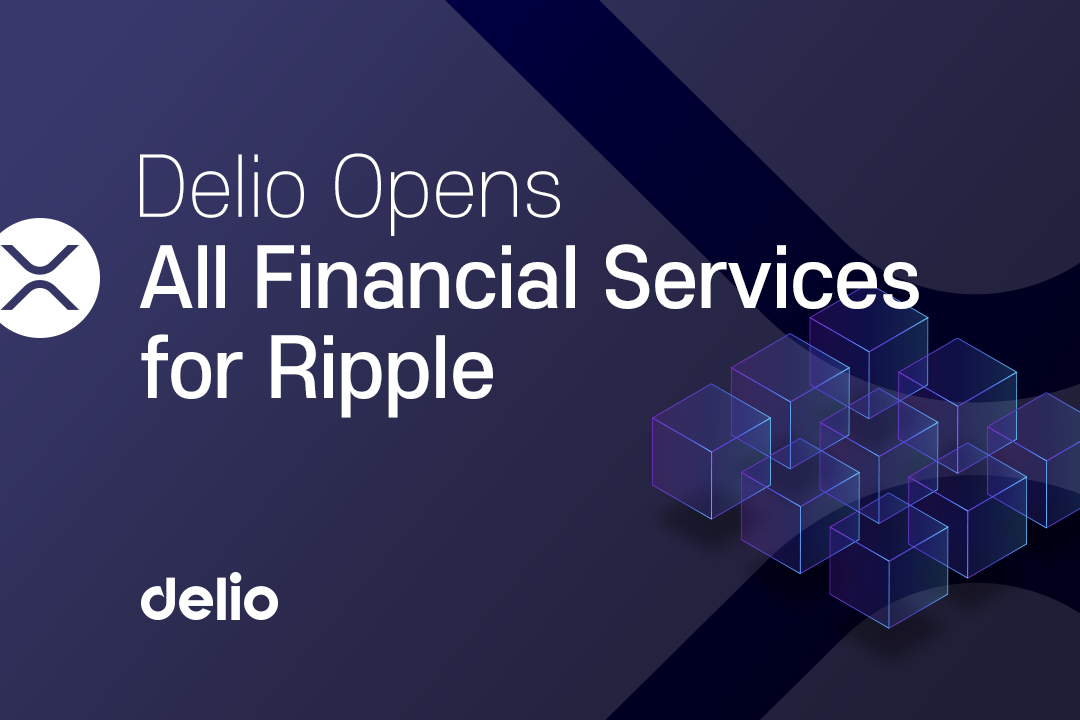 Delio Opens
All Financial Services for Ripple

delio